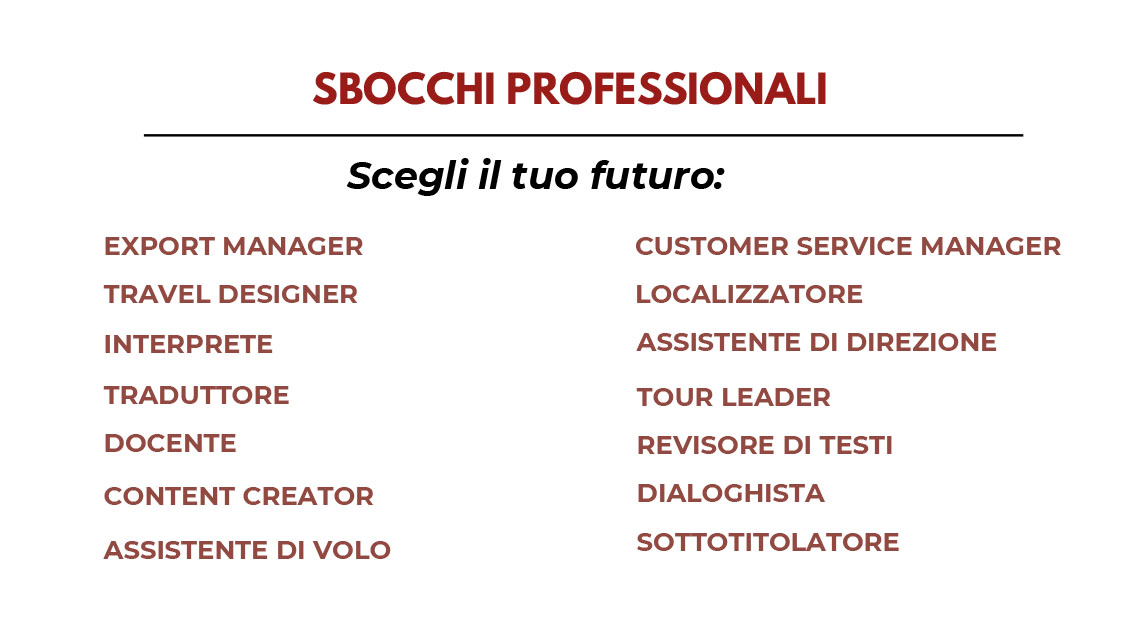 SBOCCHI PROFESSIONALI

Scegli il tuo futuro:

EXPORT MANAGER
TRAVEL DESIGNER
INTERPRETE
TRADUTTORE
DOCENTE
CONTENT CREATOR
ASSISTENTE DI VOLO

CUSTOMER SERVICE MANAGER
LOCALIZZATORE
ASSISTENTE DI DIREZIONE
TOUR LEADER
REVISORE DI TESTI
DIALOGHISTA
SOTTOTITOLATORE